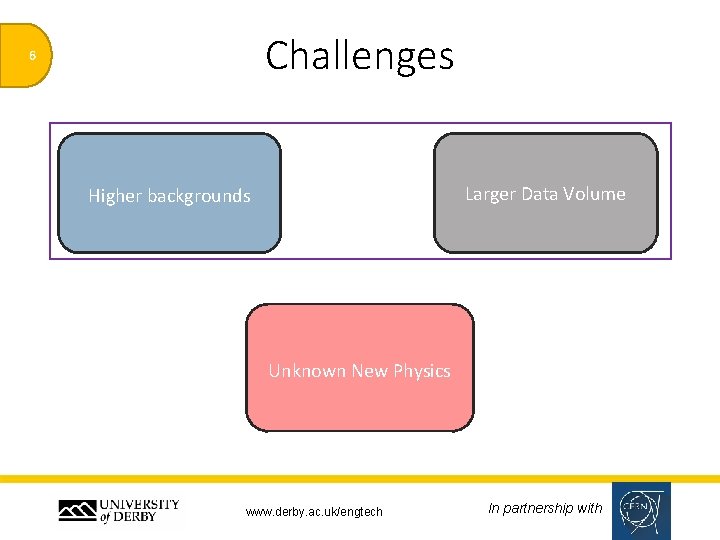 6

Challenges

Higher backgrounds

Larger Data Volume

Unknown New Physics

UNIVERSITY of DERBY

www.derby.ac.uk/engtech

In partnership with

CERN